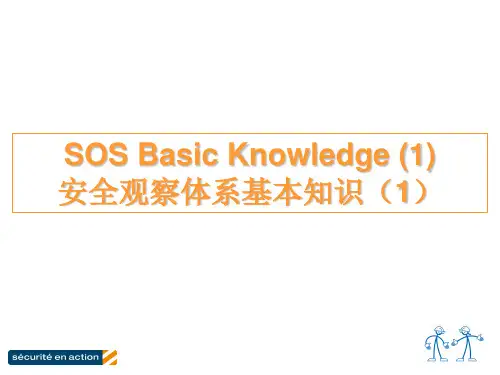 SOS Basic Knowledge (1)
安全观察体系基本知识（1）

sécurité en action